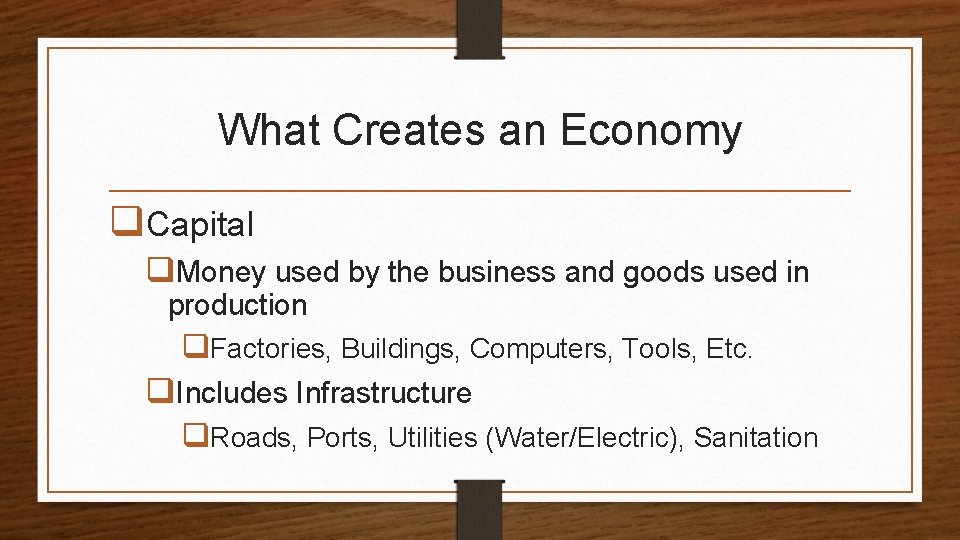 What Creates an Economy

❑Capital

❑Money used by the business and goods used in production

❑Factories, Buildings, Computers, Tools, Etc.

❑Includes Infrastructure

❑Roads, Ports, Utilities (Water/Electric), Sanitation